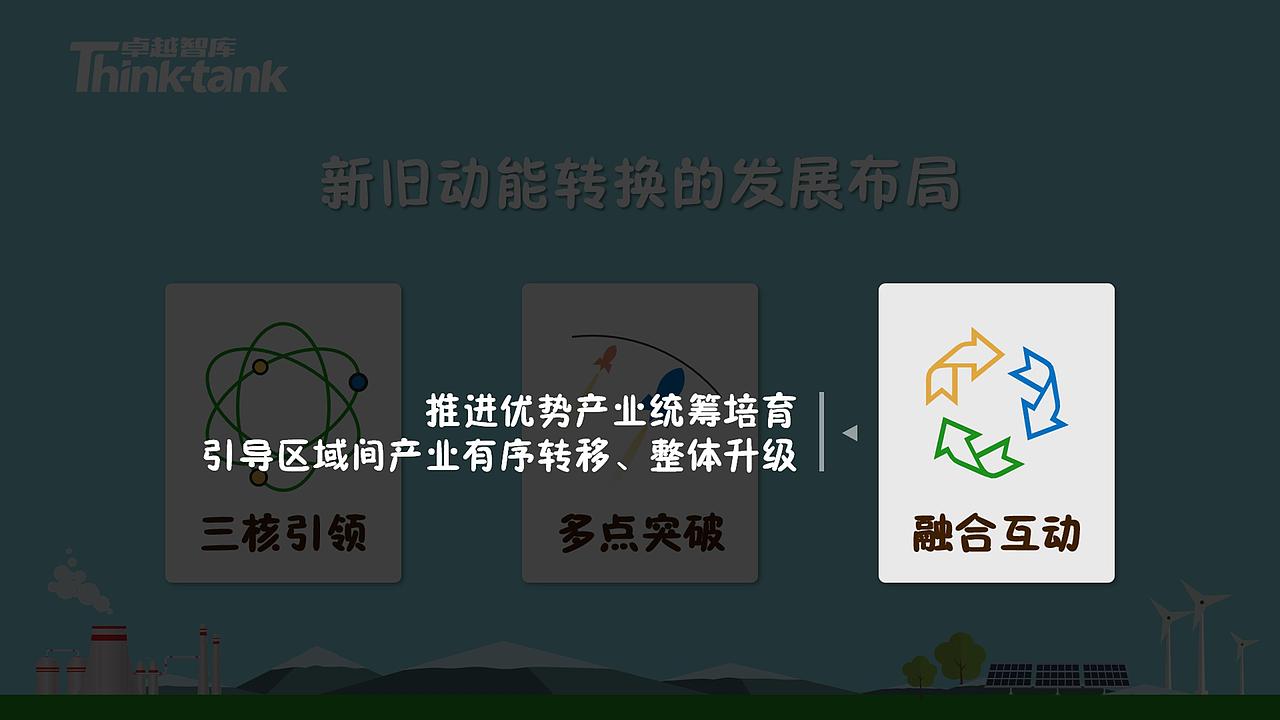 卓越智库
Think-tank

新旧动能转换的发展布局

推进优势产业统筹培育
引导区域间产业有序转移、整体升级

三核引领

多点突破

融合互动